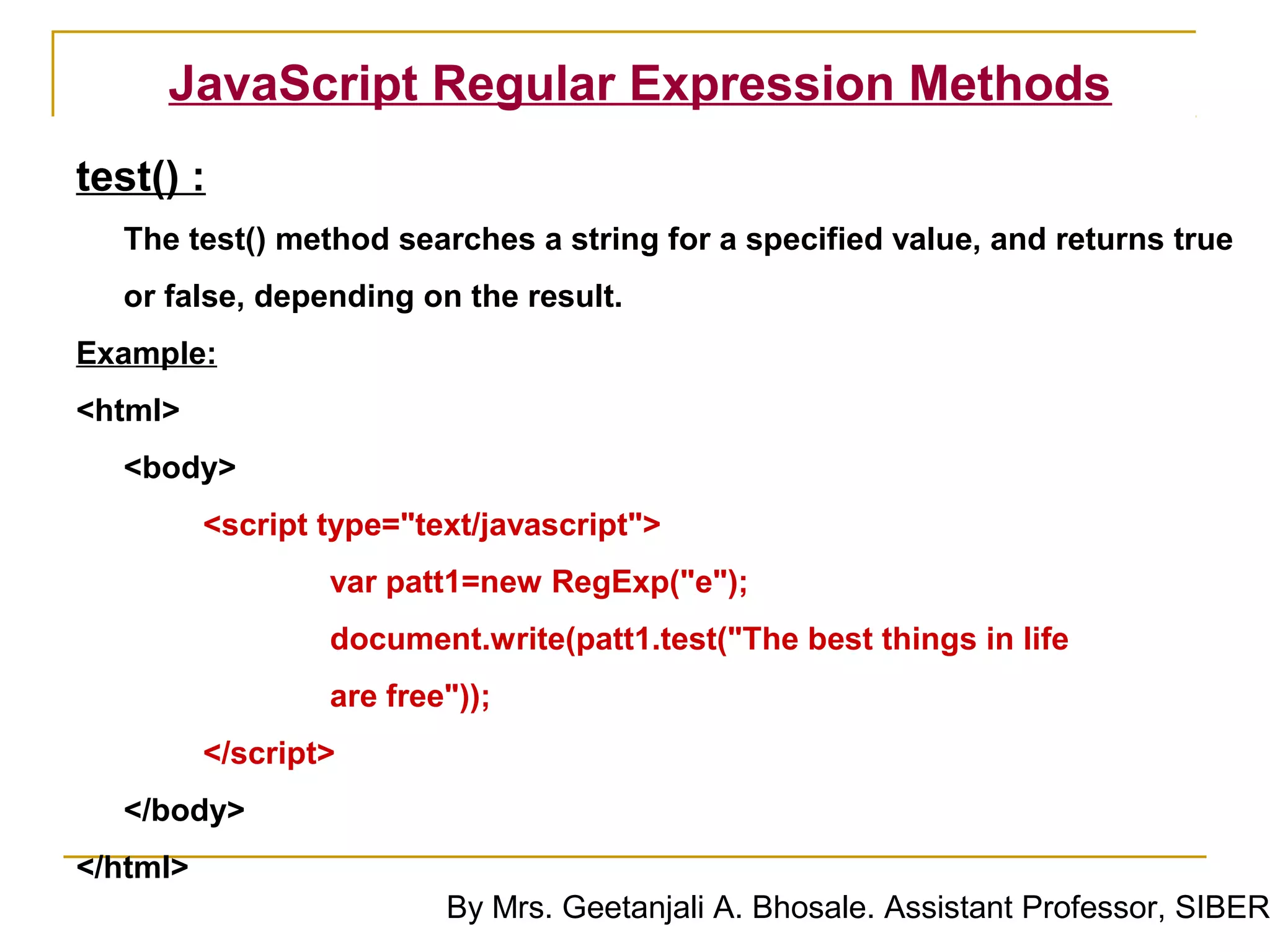 JavaScript Regular Expression Methods

test() :

The test() method searches a string for a specified value, and returns true or false, depending on the result.

Example:

<html>

<body>

<script type="text/javascript">

var patt1=new RegExp("e");

document.write(patt1.test("The best things in life are free"));

</script>

</body>

</html>

By Mrs. Geetanjali A. Bhosale. Assistant Professor, SIBER